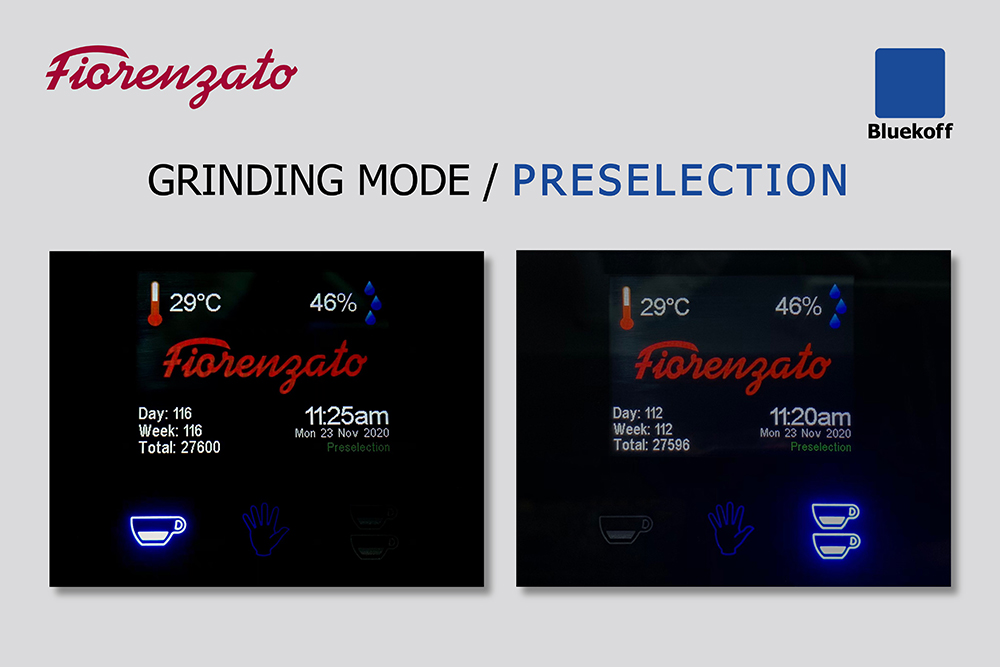 Fiorenzato

Bluekoff

GRINDING MODE / PRESELECTION

29°C 46%

Fiorenzato

Day: 116
Week: 116
Total: 27600

11:25am
Mon 23 Nov 2020
Preselection

29°C 46%

Fiorenzato

Day: 112
Week: 112
Total: 27596

11:20am
Mon 23 Nov 2020
Preselection